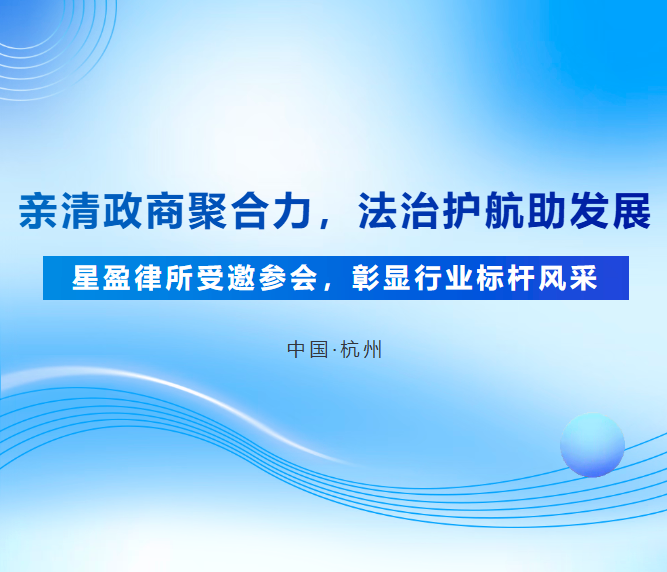 亲清政商聚合力，法治护航助发展

星盈律所受邀参会，彰显行业标杆风采

中国·杭州